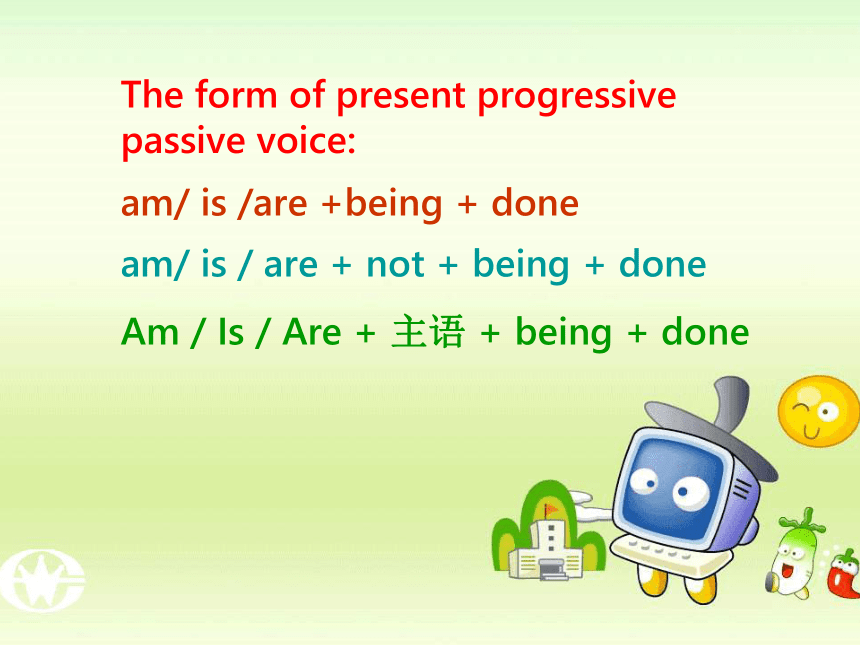 The form of present progressive passive voice:

am/ is /are +being + done

am/ is / are + not + being + done

Am / Is / Are + 主语 + being + done